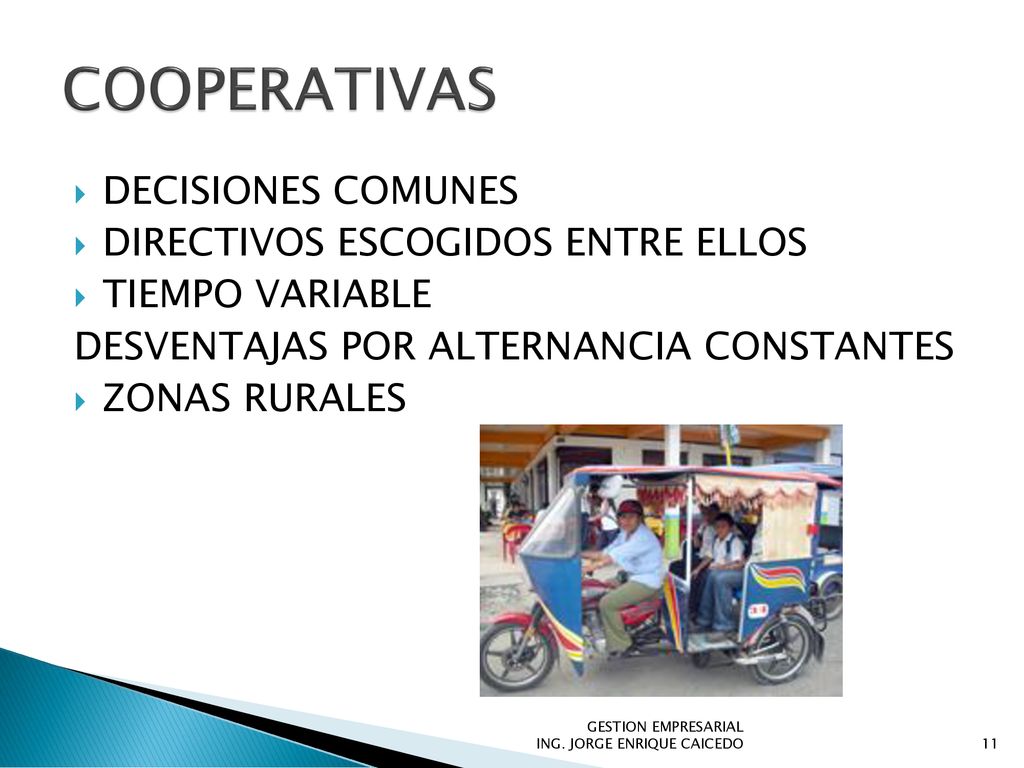 COOPERATIVAS

DECISIONES COMUNES
DIRECTIVOS ESCOGIDOS ENTRE ELLOS
TIEMPO VARIABLE
DESVENTAJAS POR ALTERNANCIA CONSTANTES
ZONAS RURALES

GESTION EMPRESARIAL
ING. JORGE ENRIQUE CAICEDO

11